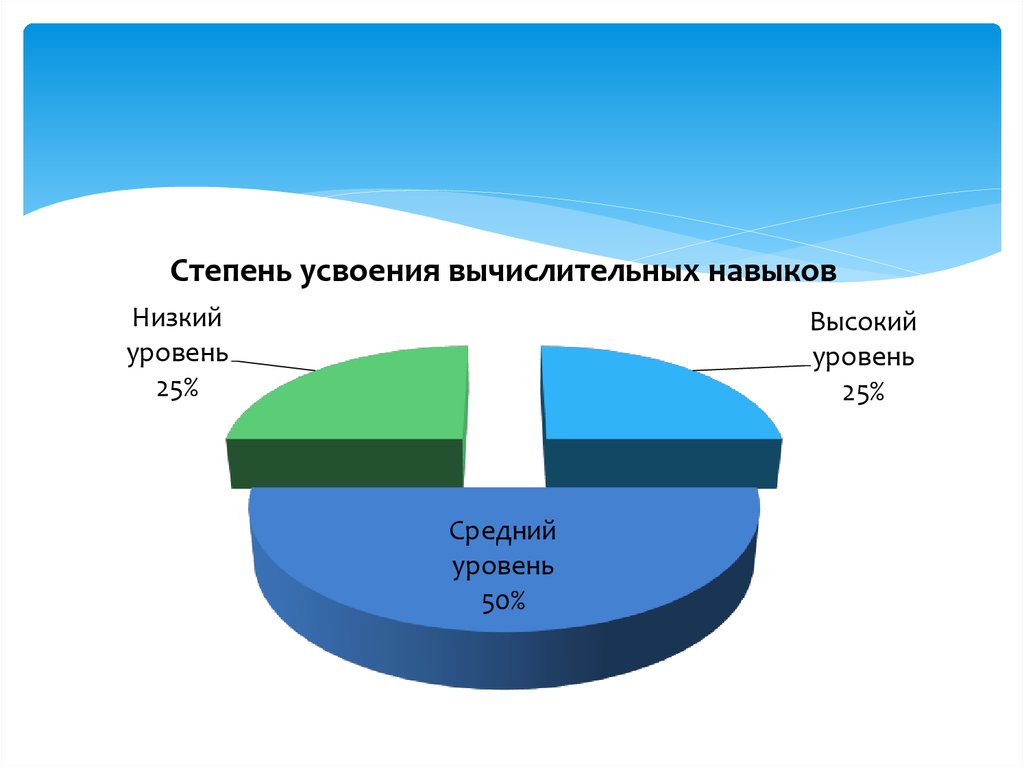 Степень усвоения вычислительных навыков

Низкий уровень 25%

Высокий уровень 25%

Средний уровень 50%